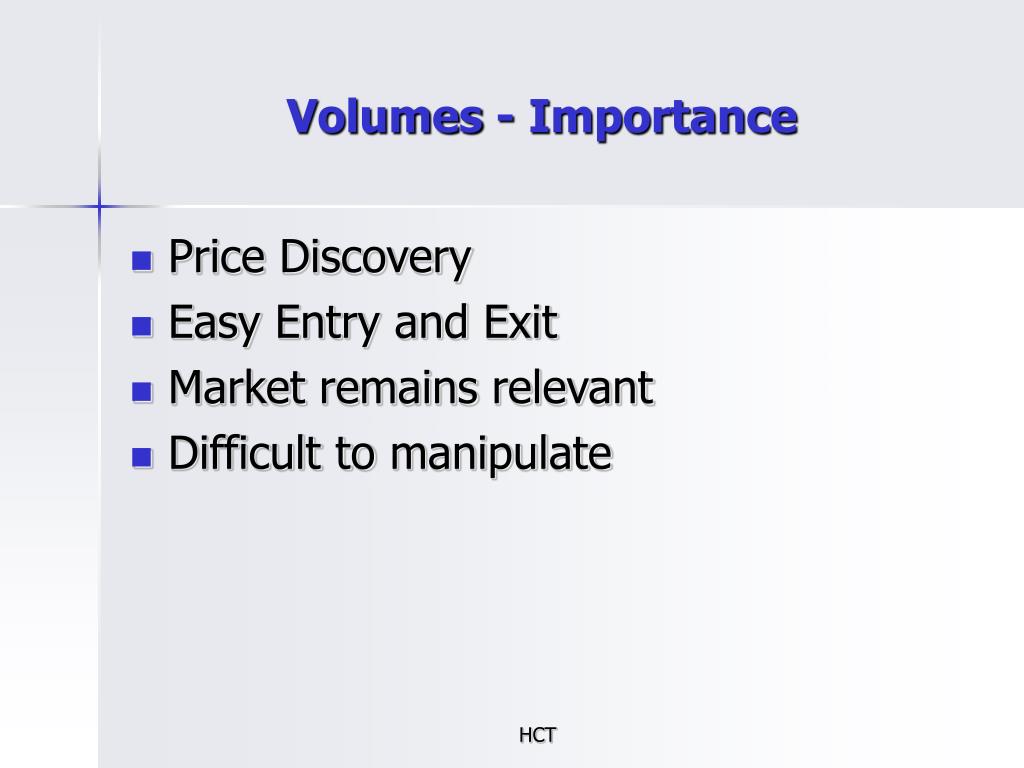 Volumes - Importance

- Price Discovery
- Easy Entry and Exit
- Market remains relevant
- Difficult to manipulate

HCT